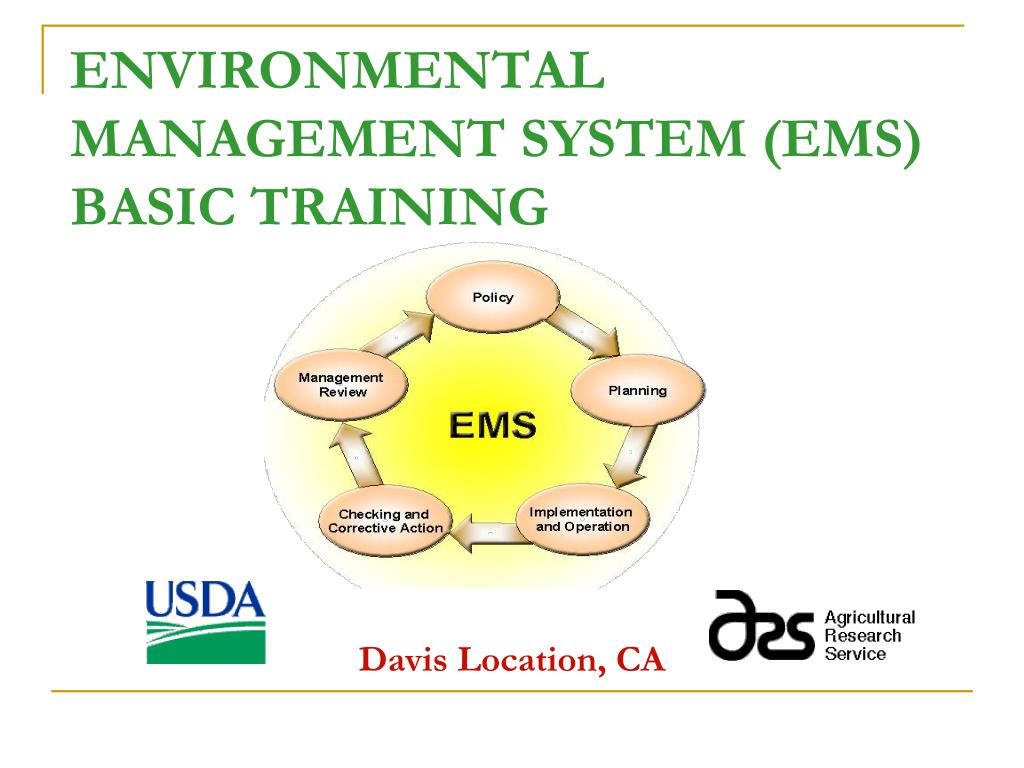 ENVIRONMENTAL MANAGEMENT SYSTEM (EMS) BASIC TRAINING

Policy

Planning

Implementation and Operation

Checking and Corrective Action

Management Review

EMS

USDA

Davis Location, CA

ars Agricultural Research Service